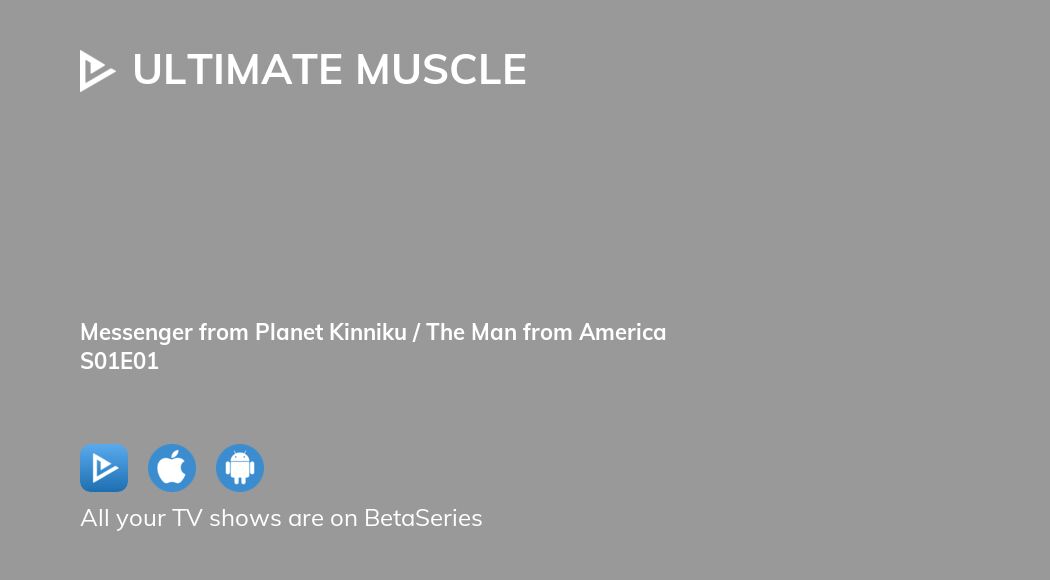 ULTIMATE MUSCLE

Messenger from Planet Kinniku / The Man from America
S01E01

All your TV shows are on BetaSeries